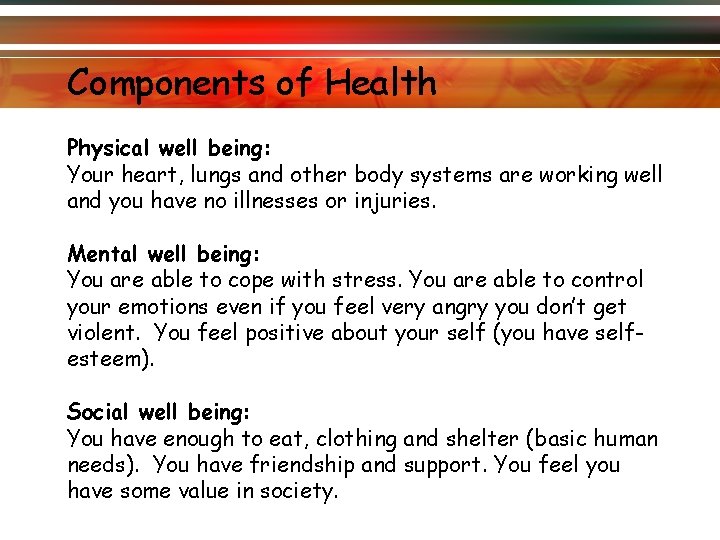 Components of Health

Physical well being:
Your heart, lungs and other body systems are working well and you have no illnesses or injuries.

Mental well being:
You are able to cope with stress. You are able to control your emotions even if you feel very angry you don't get violent. You feel positive about your self (you have self-esteem).

Social well being:
You have enough to eat, clothing and shelter (basic human needs). You have friendship and support. You feel you have some value in society.